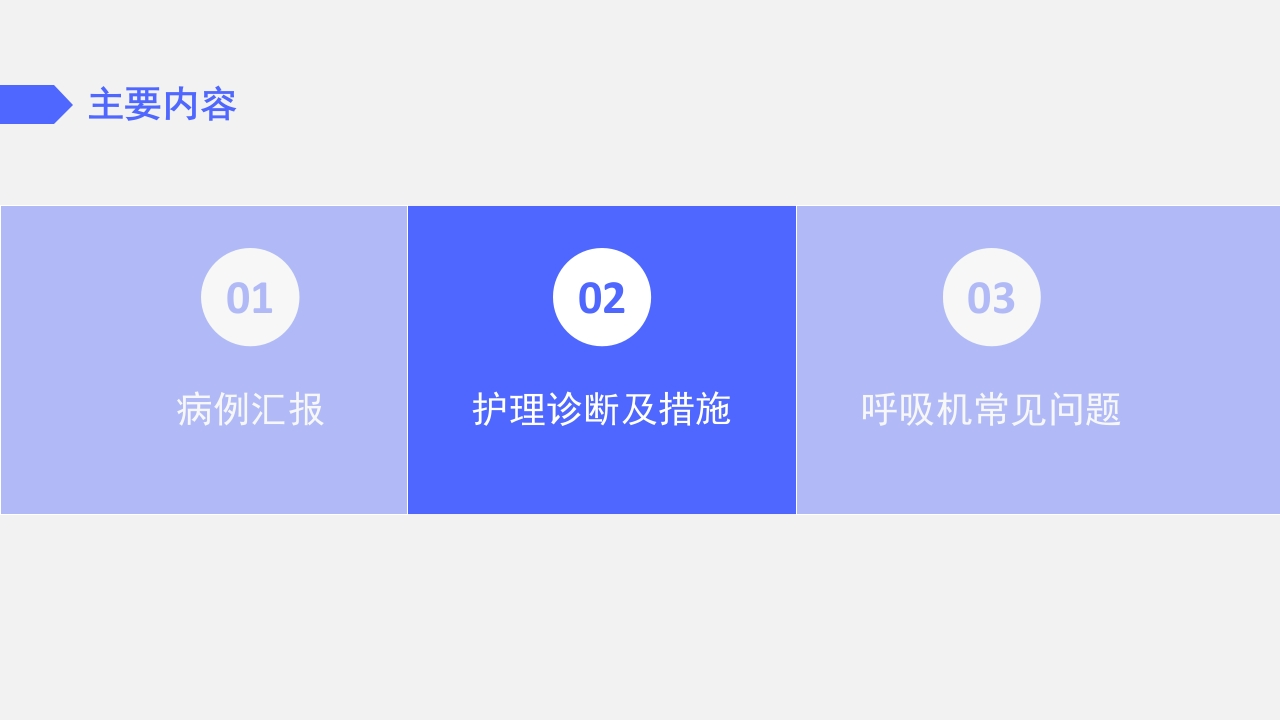 主要内容

01

病例汇报

02

护理诊断及措施

03

呼吸机常见问题